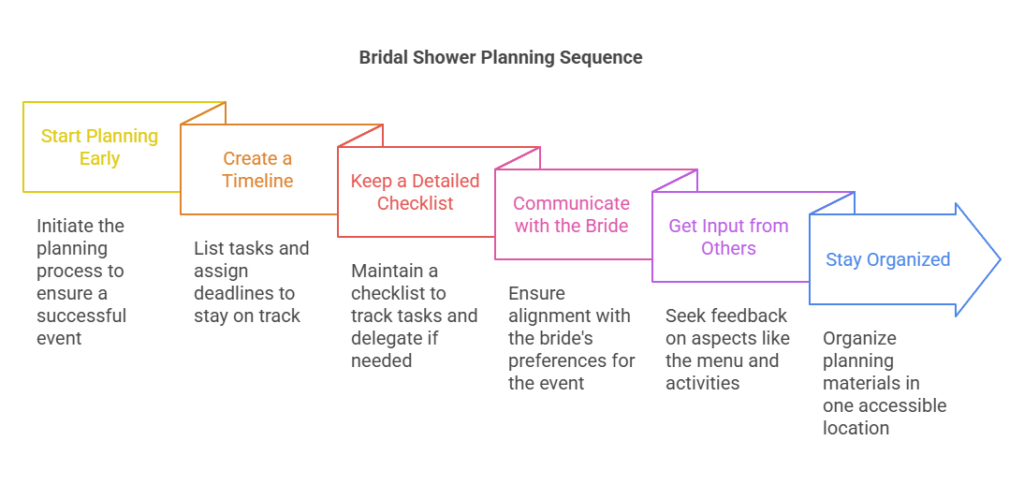 Bridal Shower Planning Sequence

Start Planning Early

Initiate the planning process to ensure a successful event

Create a Timeline

List tasks and assign deadlines to stay on track

Keep a Detailed Checklist

Maintain a checklist to track tasks and delegate if needed

Communicate with the Bride

Ensure alignment with the bride's preferences for the event

Get Input from Others

Seek feedback on aspects like the menu and activities

Stay Organized

Organize planning materials in one accessible location